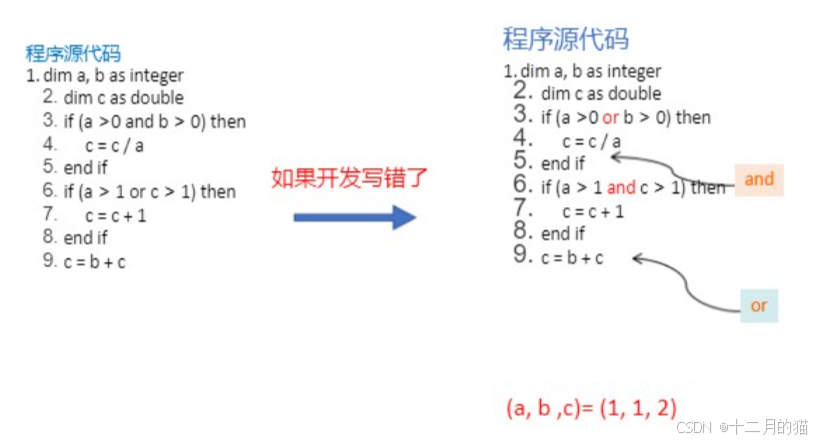 程序源代码
1. dim a, b as integer
2. dim c as double
3. if (a >0 and b > 0) then
4. c = c / a
5. end if
6. if (a > 1 or c > 1) then
7. c = c + 1
8. end if
9. c = b + c

如果开发写错了

程序源代码
1. dim a, b as integer
2. dim c as double
3. if (a >0 or b > 0) then
4. c = c / a
5. end if
6. if (a > 1 and c > 1) then
7. c = c + 1
8. end if
9. c = b + c

and

or

(a, b ,c)= (1, 1, 2)

CSDN @十二月的猫